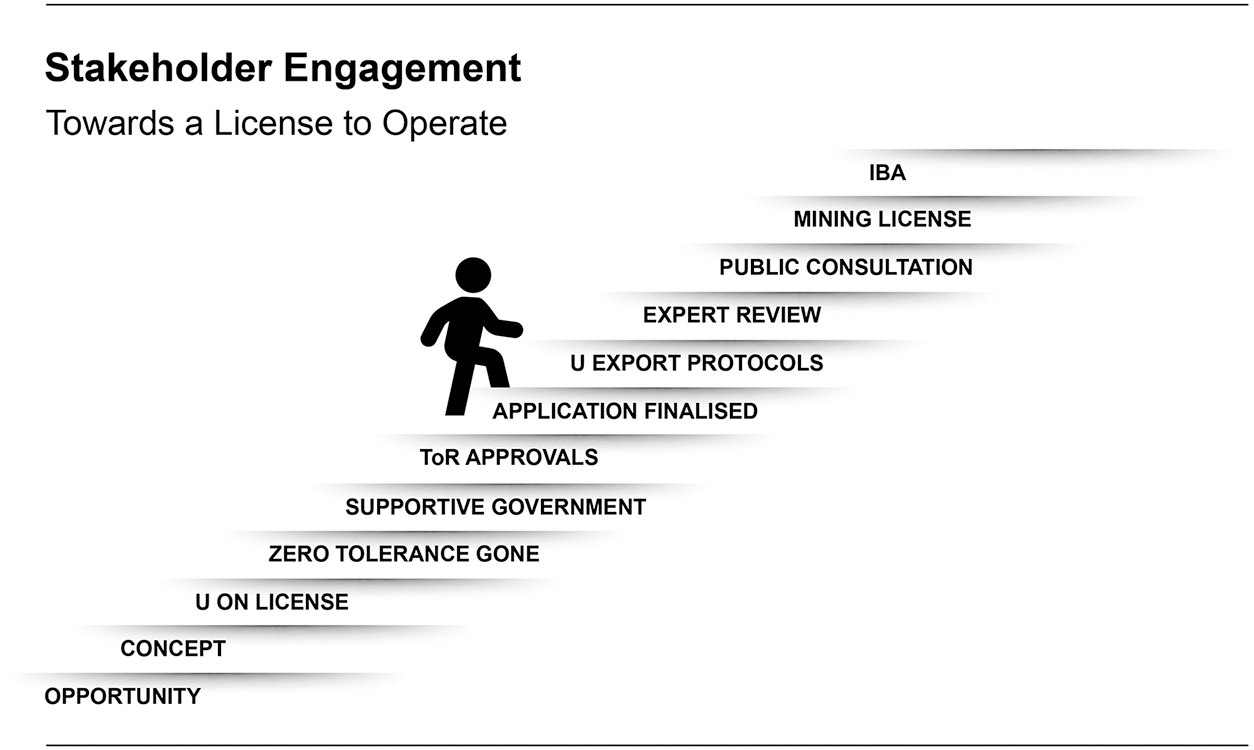 Stakeholder Engagement
Towards a License to Operate

IBA
MINING LICENSE
PUBLIC CONSULTATION
EXPERT REVIEW
U EXPORT PROTOCOLS
APPLICATION FINALISED
ToR APPROVALS
SUPPORTIVE GOVERNMENT
ZERO TOLERANCE GONE
U ON LICENSE
CONCEPT
OPPORTUNITY